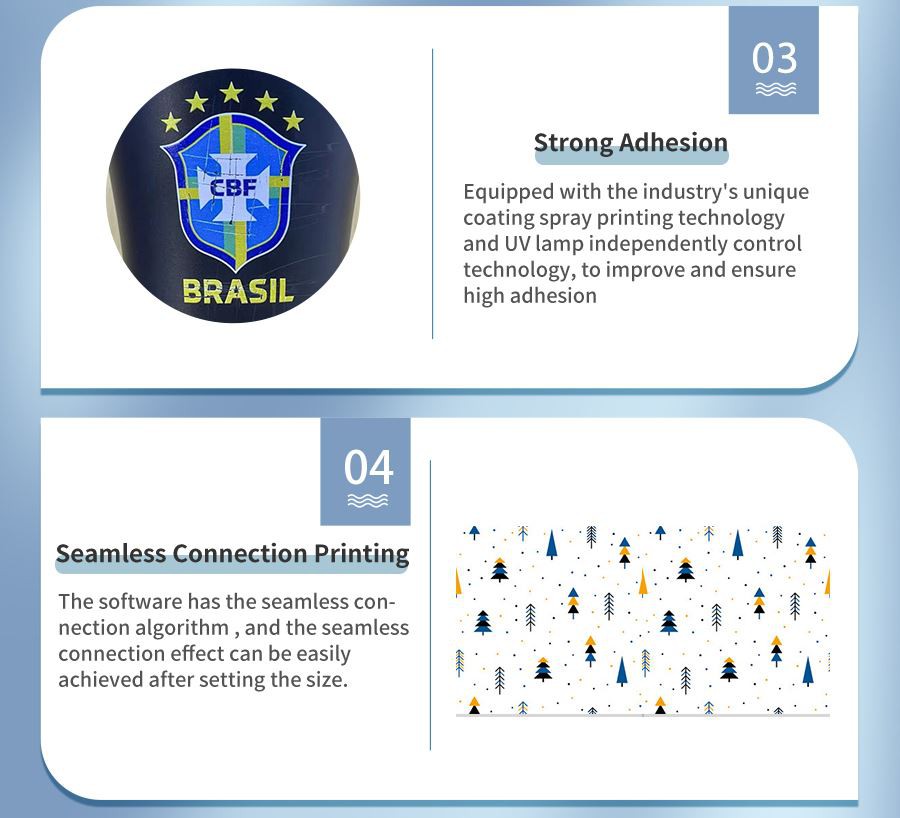 CBF
BRASIL

03

Strong Adhesion

Equipped with the industry's unique coating spray printing technology and UV lamp independently control technology, to improve and ensure high adhesion

04

Seamless Connection Printing

The software has the seamless connection algorithm , and the seamless connection effect can be easily achieved after setting the size.